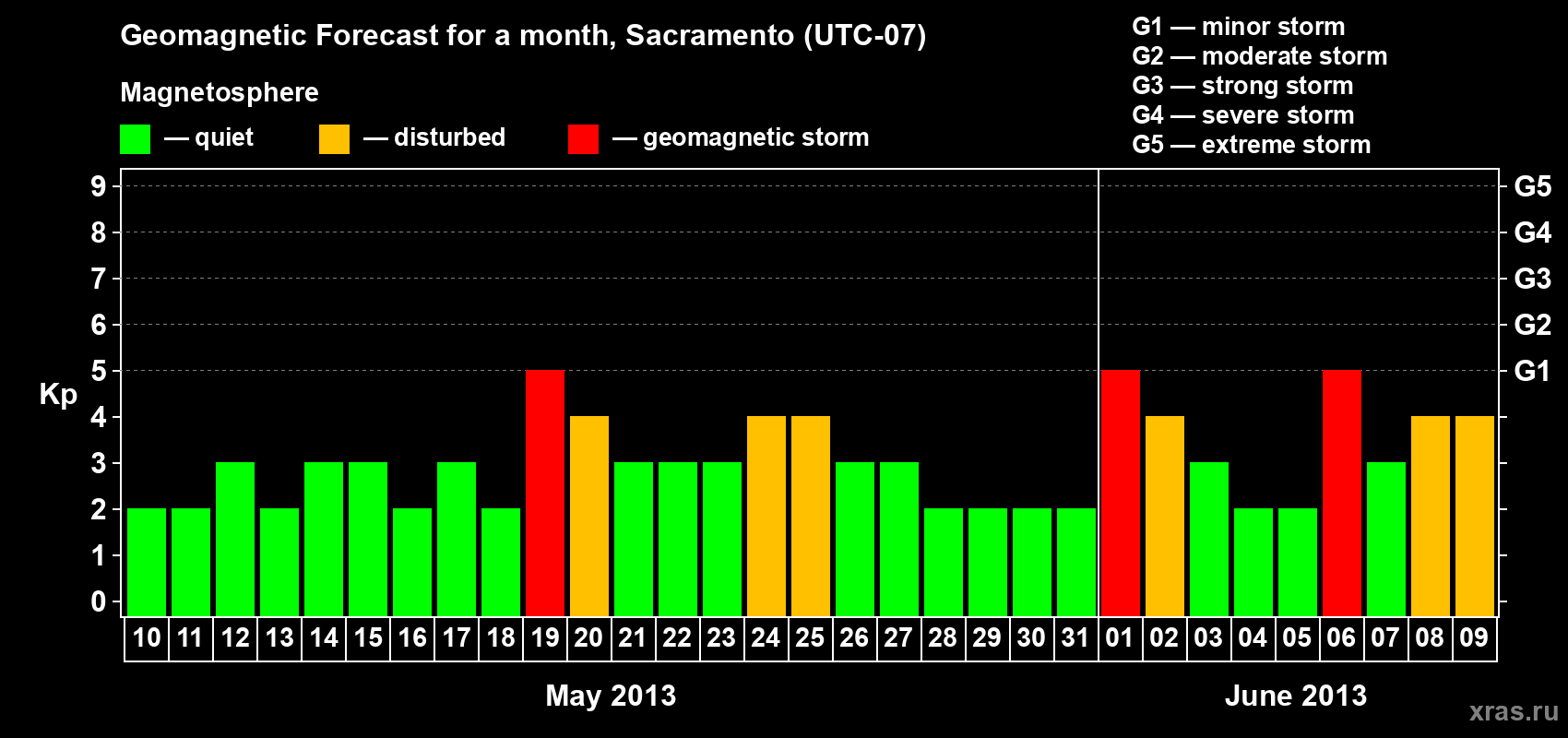 Geomagnetic Forecast for a month, Sacramento (UTC-07)

Magnetosphere

— quiet — disturbed — geomagnetic storm

G1 — minor storm
G2 — moderate storm
G3 — strong storm
G4 — severe storm
G5 — extreme storm

Kp

9 8 7 6 5 4 3 2 1 0

G5 G4 G3 G2 G1

10 11 12 13 14 15 16 17 18 19 20 21 22 23 24 25 26 27 28 29 30 31 01 02 03 04 05 06 07 08 09

May 2013

June 2013

xras.ru